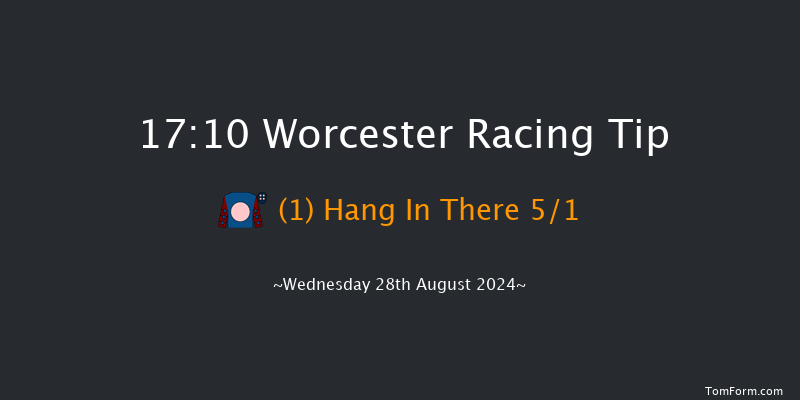 17:10 Worcester Racing Tip

(1) Hang In There 5/1

~Wednesday 28th August 2024~

TomForm.com